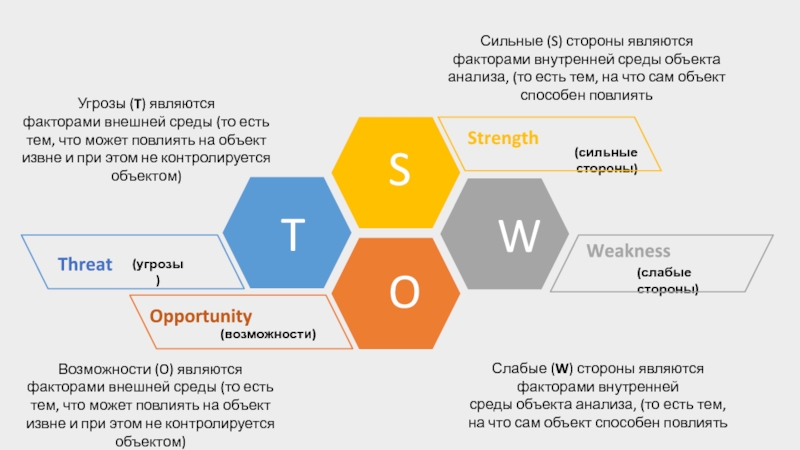 Сильные (S) стороны являются факторами внутренней среды объекта анализа, (то есть тем, на что сам объект способен повлиять

Угрозы (T) являются факторами внешней среды (то есть тем, что может повлиять на объект извне и при этом не контролируется объектом)

S

Strength (сильные стороны)

T

W

Threat (угрозы )

Weakness (слабые стороны)

O

Opportunity (возможности)

Возможности (O) являются факторами внешней среды (то есть тем, что может повлиять на объект извне и при этом не контролируется объектом)

Слабые (W) стороны являются факторами внутренней среды объекта анализа, (то есть тем, на что сам объект способен повлиять